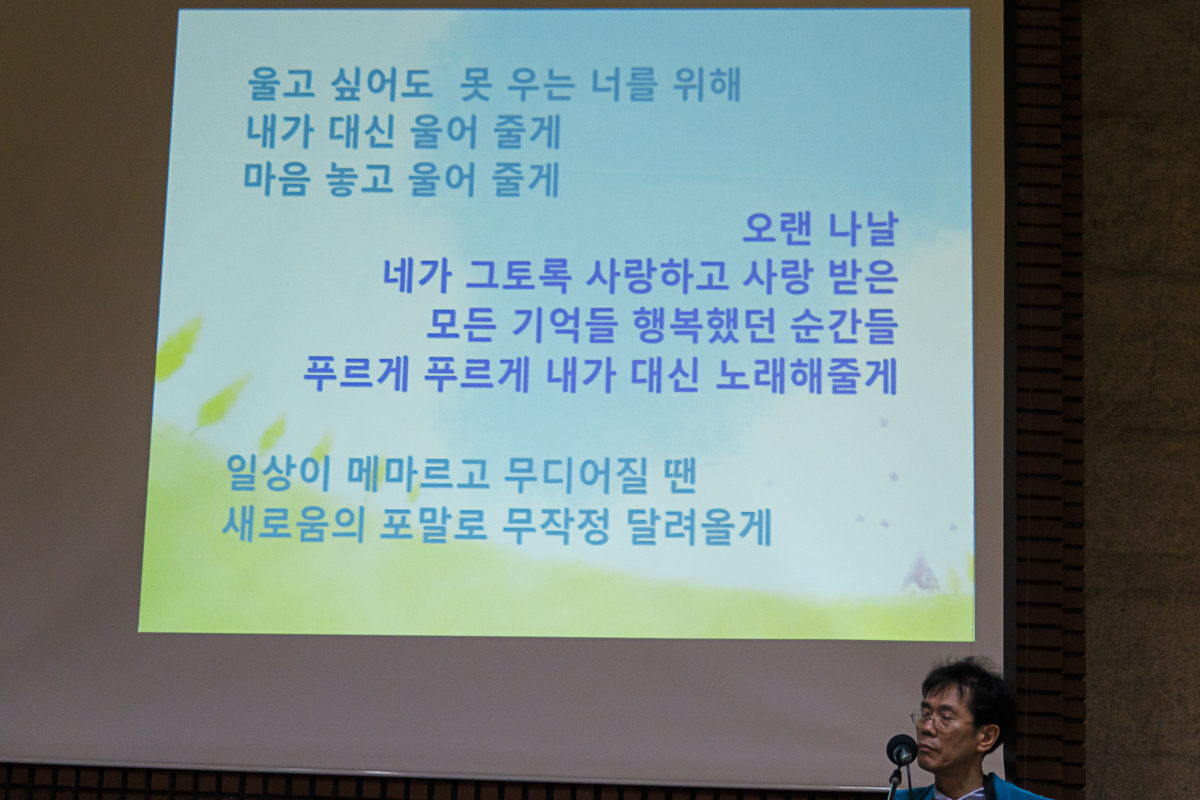 울고 싶어도 못 우는 너를 위해
내가 대신 울어 줄게
마음 놓고 울어 줄게

오랜 나날
네가 그토록 사랑하고 사랑 받은
모든 기억들 행복했던 순간들
푸르게 푸르게 내가 대신 노래해줄게

일상이 메마르고 무디어질 땐
새로움의 포말로 무작정 달려올게